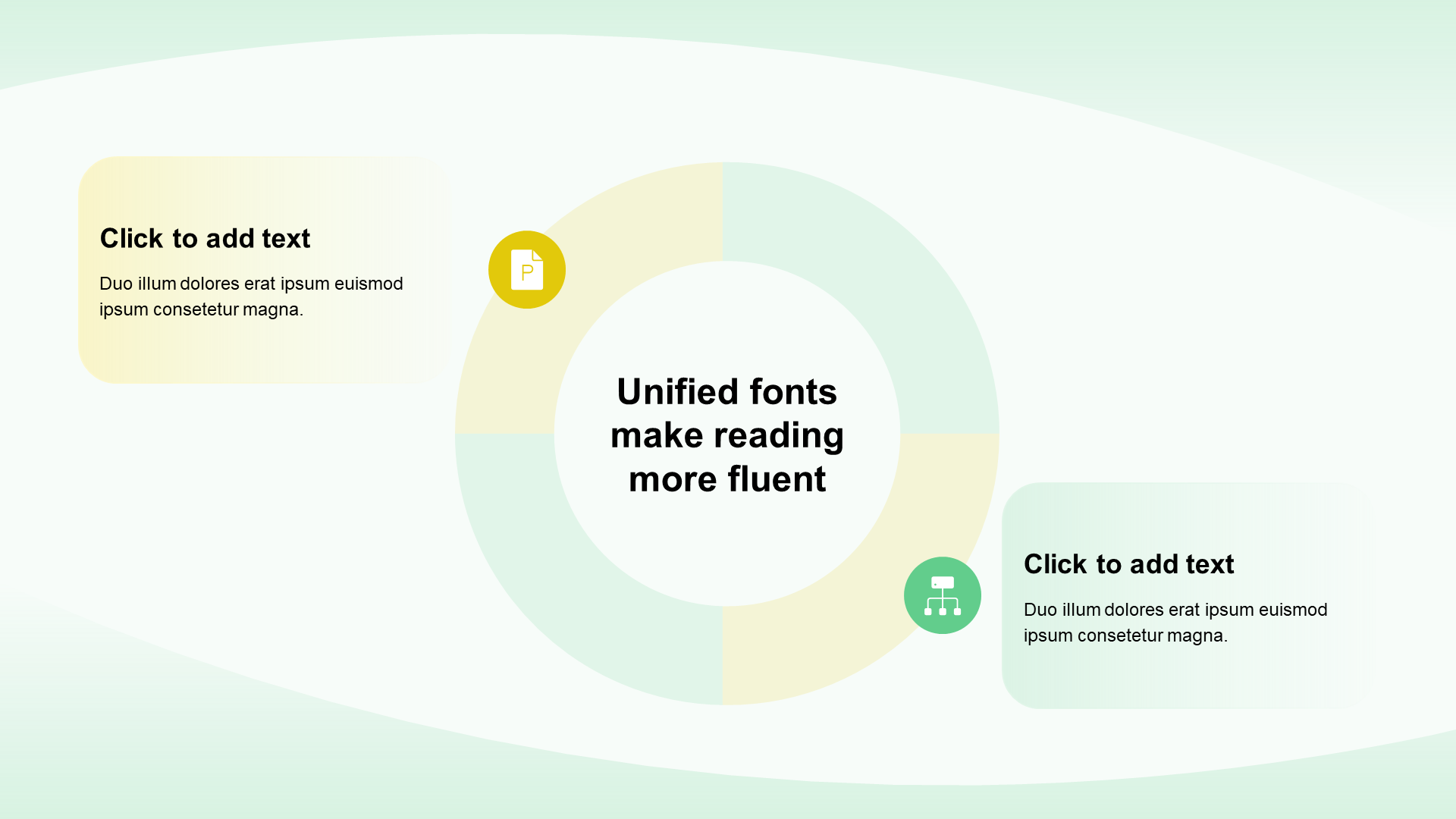 Click to add text

Duo illum dolores erat ipsum euismod ipsum consetetur magna.

P

Unified fonts make reading more fluent

Click to add text

Duo illum dolores erat ipsum euismod ipsum consetetur magna.